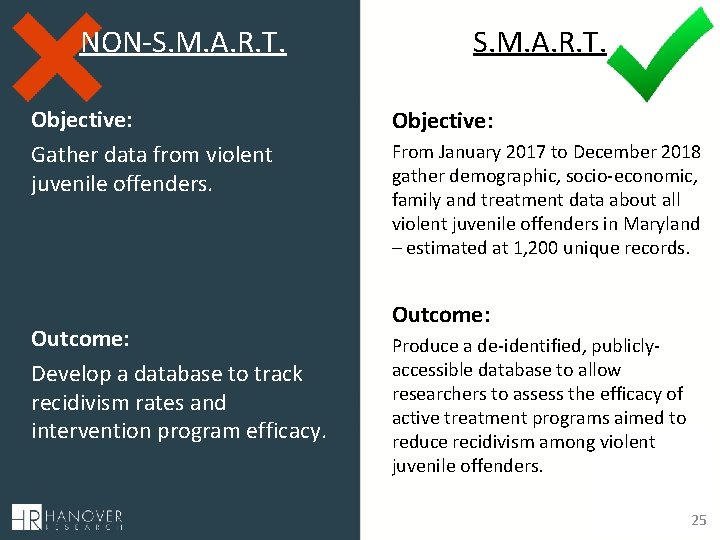 NON-S.M.A.R.T.

Objective:

Gather data from violent juvenile offenders.

Outcome:

Develop a database to track recidivism rates and intervention program efficacy.

HR HANOVER RESEARCH

S.M.A.R.T.

Objective:

From January 2017 to December 2018 gather demographic, socio-economic, family and treatment data about all violent juvenile offenders in Maryland – estimated at 1,200 unique records.

Outcome:

Produce a de-identified, publicly-accessible database to allow researchers to assess the efficacy of active treatment programs aimed to reduce recidivism among violent juvenile offenders.

25